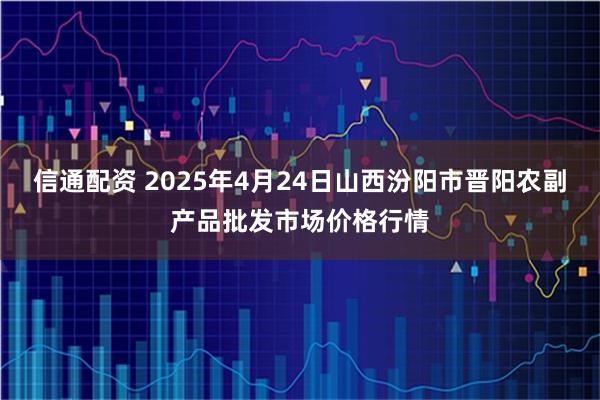 信通配资 2025年4月24日山西汾阳市晋阳农副产品批发市场价格行情